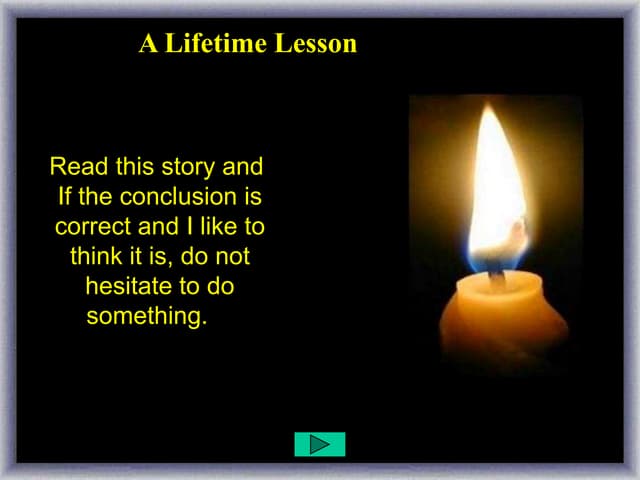 A Lifetime Lesson

Read this story and If the conclusion is correct and I like to think it is, do not hesitate to do something.